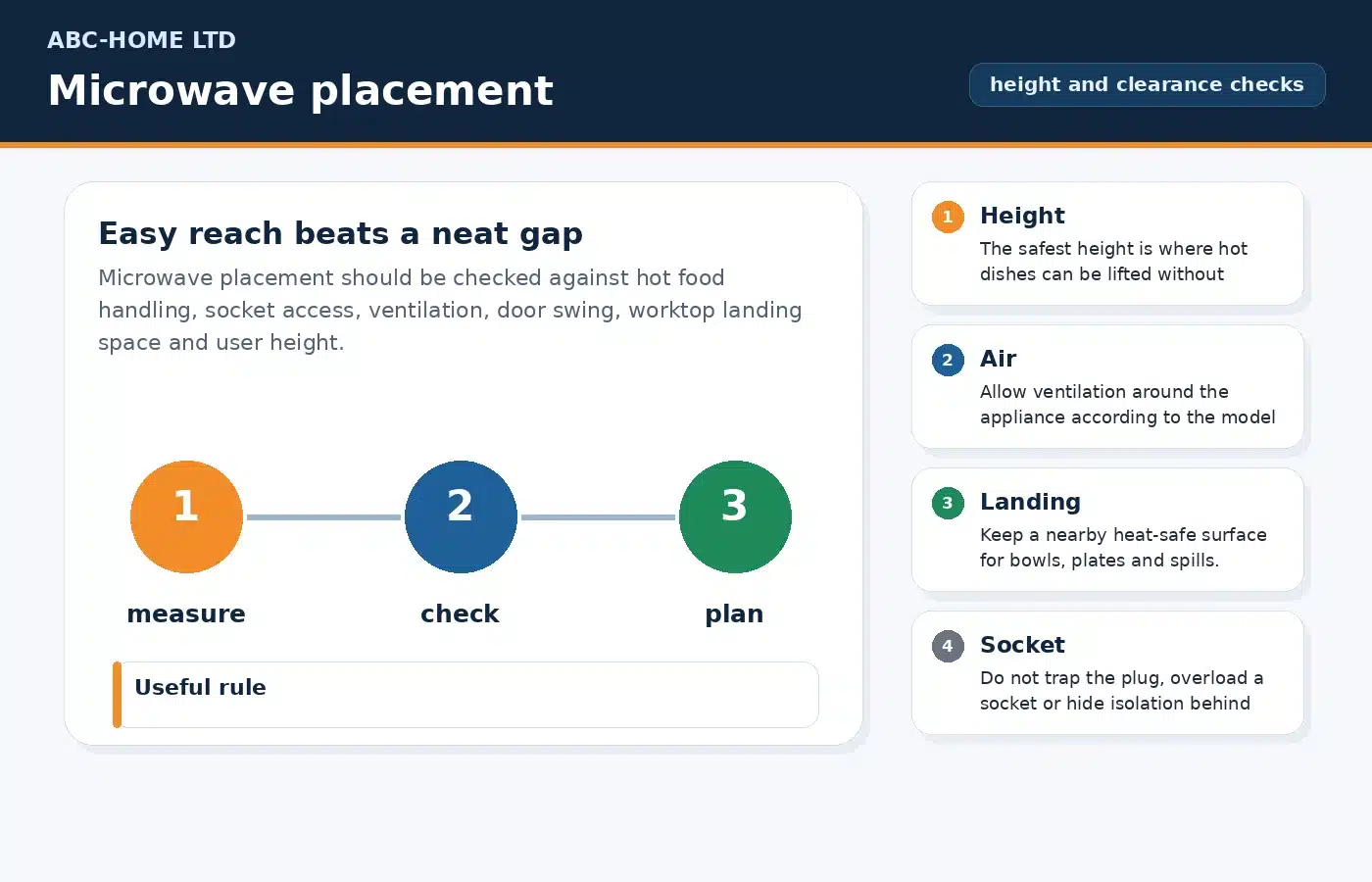 ABC-HOME LTD

Microwave placement

height and clearance checks

Easy reach beats a neat gap

Microwave placement should be checked against hot food handling, socket access, ventilation, door swing, worktop landing space and user height.

1
measure

2
check

3
plan

Useful rule

1 Height
The safest height is where hot dishes can be lifted without

2 Air
Allow ventilation around the appliance according to the model

3 Landing
Keep a nearby heat-safe surface for bowls, plates and spills.

4 Socket
Do not trap the plug, overload a socket or hide isolation behind